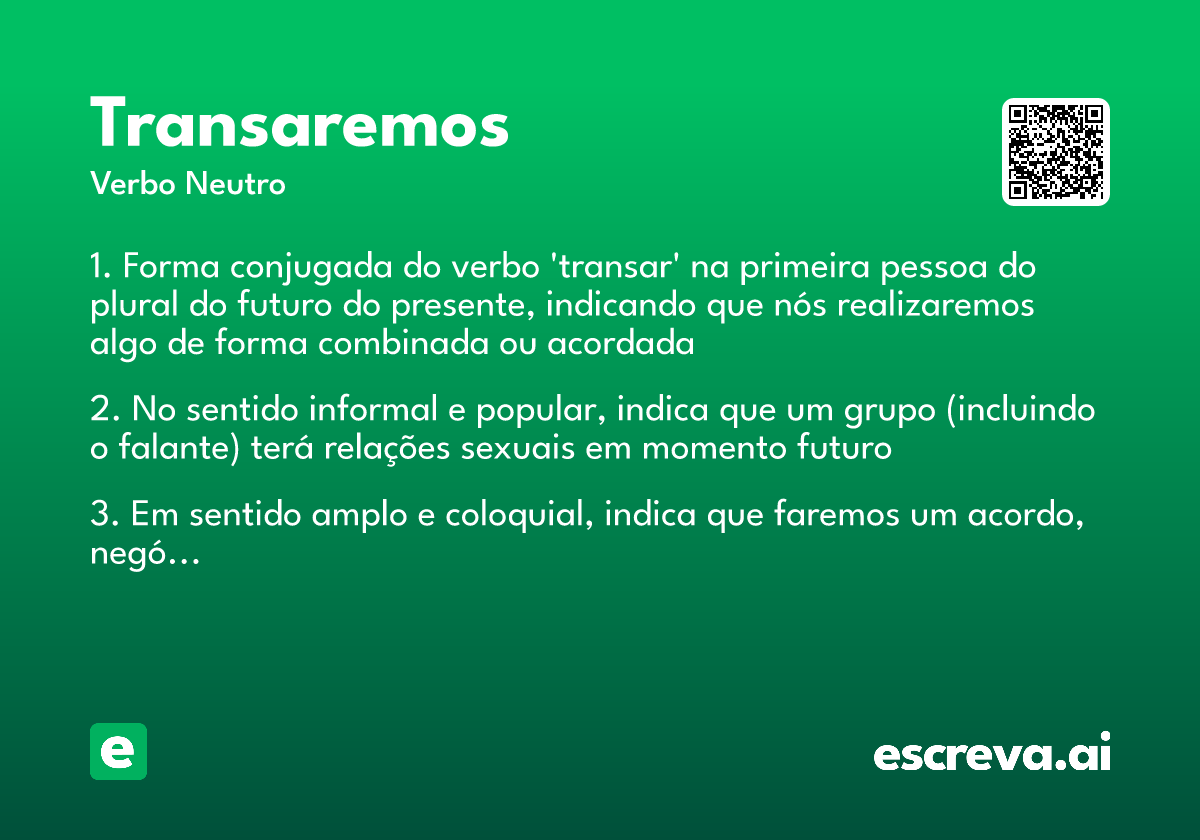 Transaremos
Verbo Neutro

1. Forma conjugada do verbo 'transar' na primeira pessoa do plural do futuro do presente, indicando que nós realizaremos algo de forma combinada ou acordada

2. No sentido informal e popular, indica que um grupo (incluindo o falante) terá relações sexuais em momento futuro

3. Em sentido amplo e coloquial, indica que faremos um acordo, negó...

e

escreva.ai